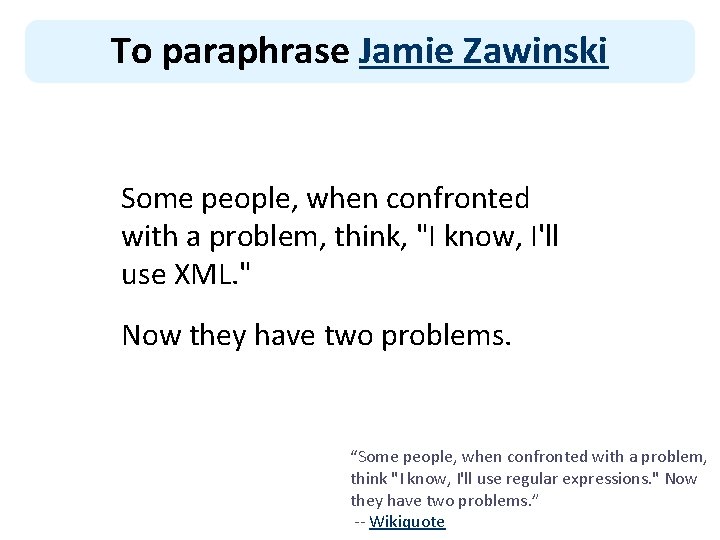 To paraphrase Jamie Zawinski

Some people, when confronted with a problem, think, "I know, I'll use XML."

Now they have two problems.

“Some people, when confronted with a problem, think "I know, I'll use regular expressions." Now they have two problems.”
-- Wikiquote